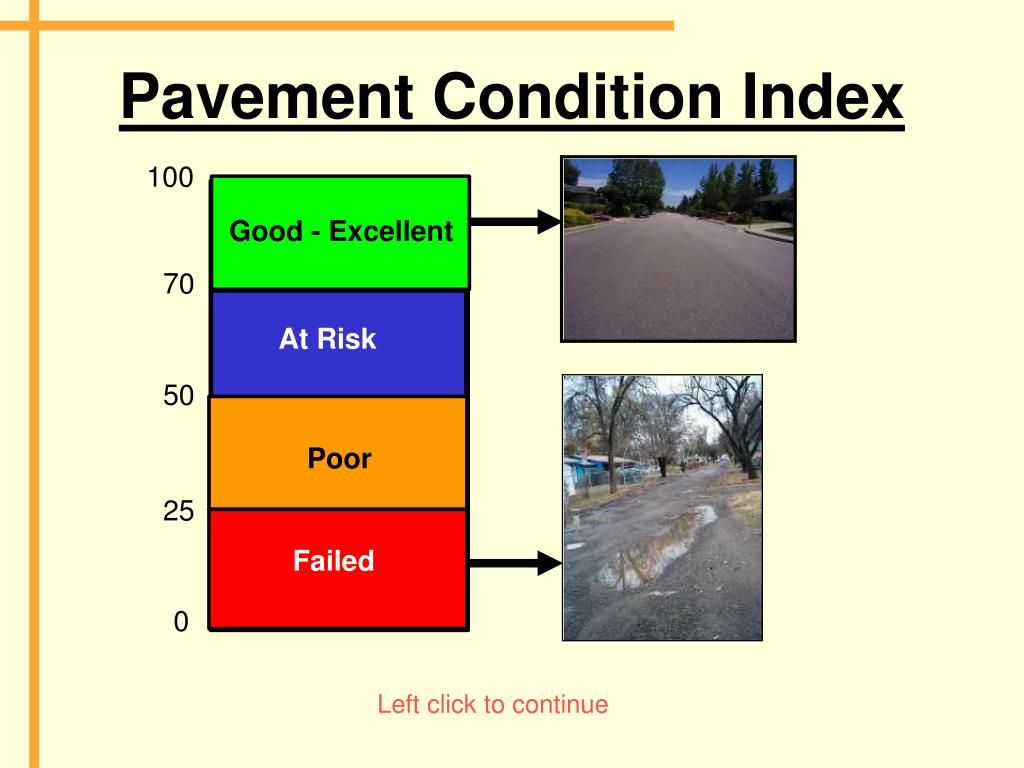 Pavement Condition Index

100
Good - Excellent
70
At Risk
50
Poor
25
Failed
0

Left click to continue